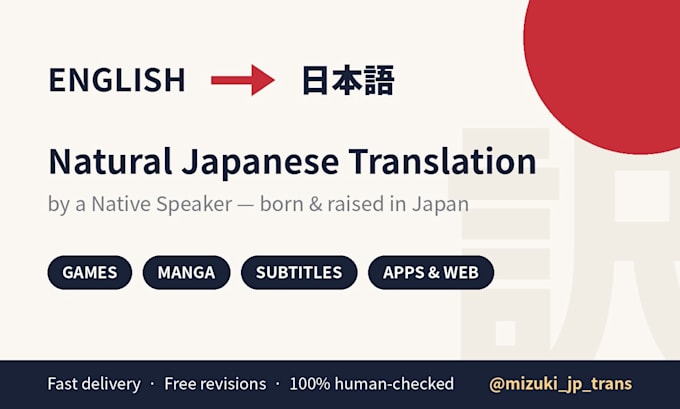 ENGLISH → 日本語

Natural Japanese Translation

by a Native Speaker — born & raised in Japan

GAMES MANGA SUBTITLES APPS & WEB

訳

Fast delivery · Free revisions · 100% human-checked @mizuki_jp_trans